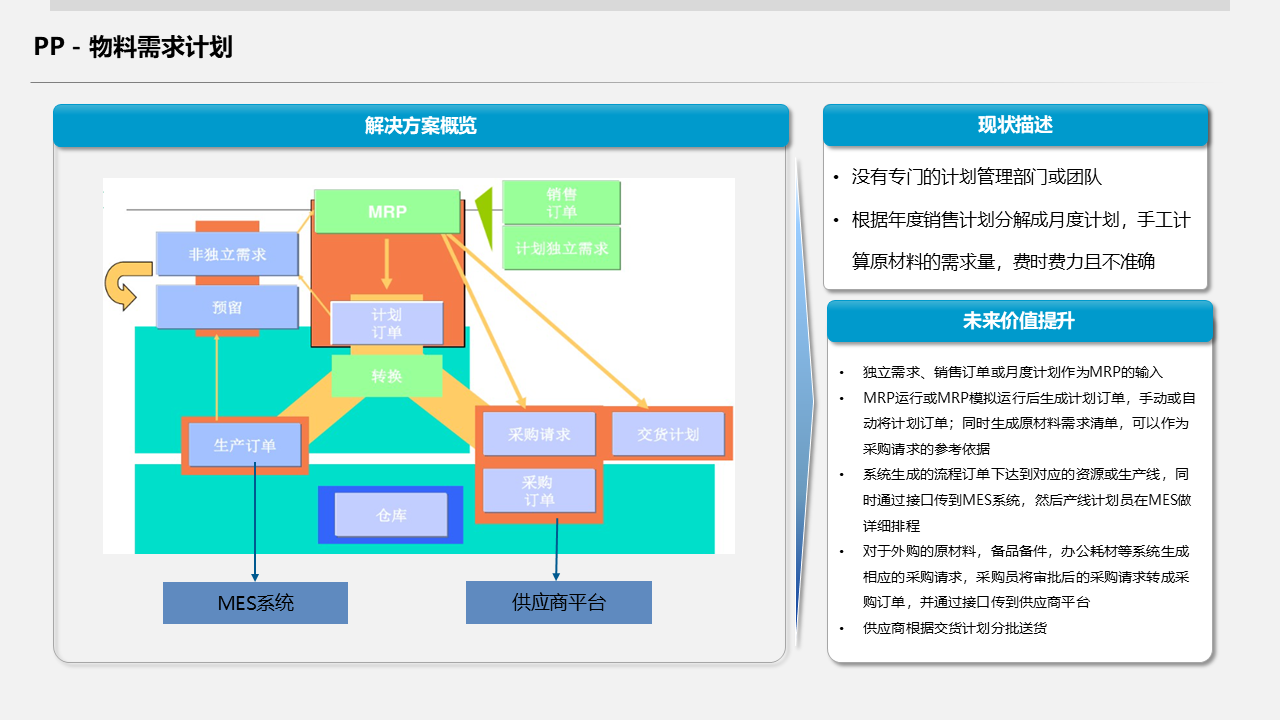 PP - 物料需求计划

解决方案概览

MRP

销售订单

计划独立需求

非独立需求

预留

计划订单

转换

生产订单

采购请求

交货计划

采购订单

仓库

MES系统

供应商平台

现状描述

• 没有专门的计划管理部门或团队

• 根据年度销售计划分解成月度计划，手工计算原材料的需求量，费时费力且不准确

未来价值提升

• 独立需求、销售订单或月度计划作为MRP的输入

• MRP运行或MRP模拟运行后生成计划订单，手动或自动将计划订单；同时生成原材料需求清单，可以作为采购请求的参考依据

• 系统生成的流程订单下达到对应的资源或生产线，同时通过接口传到MES系统，然后产线计划员在MES做详细排程

• 对于外购的原材料，备品备件，办公耗材等系统生成相应的采购请求，采购员将审批后的采购请求转成采购订单，并通过接口传到供应商平台

• 供应商根据交货计划分批送货